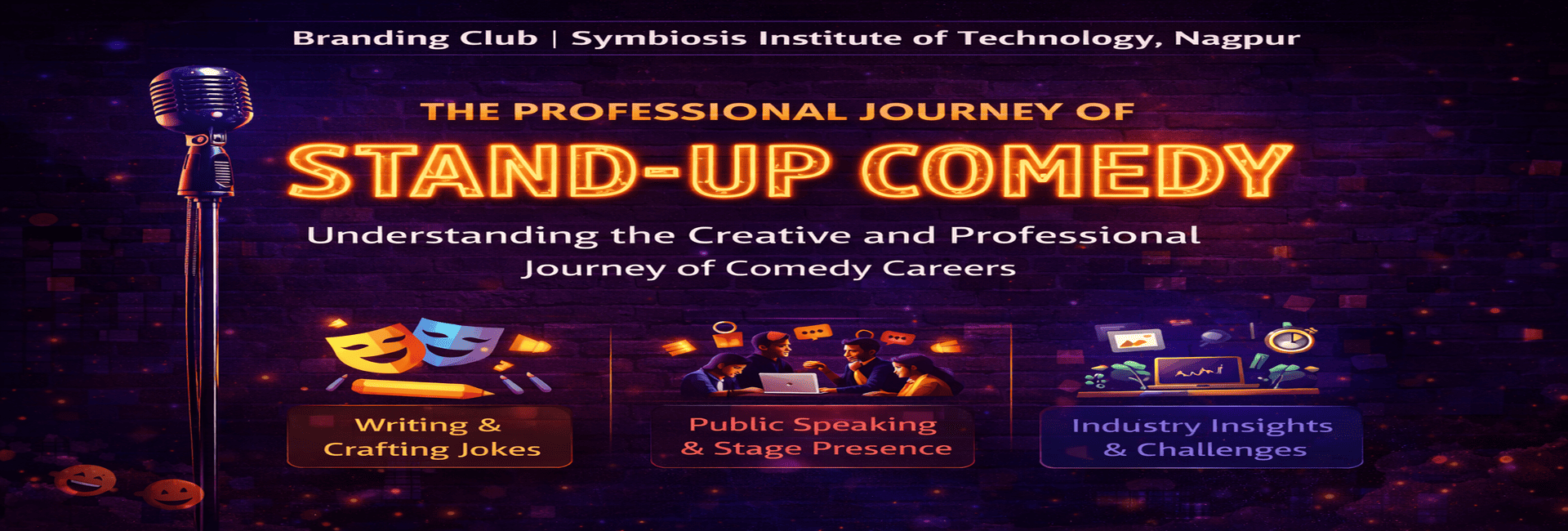 Branding Club | Symbiosis Institute of Technology, Nagpur

THE PROFESSIONAL JOURNEY OF

STAND-UP COMEDY

Understanding the Creative and Professional Journey of Comedy Careers

Writing & Crafting Jokes

Public Speaking & Stage Presence

Industry Insights & Challenges